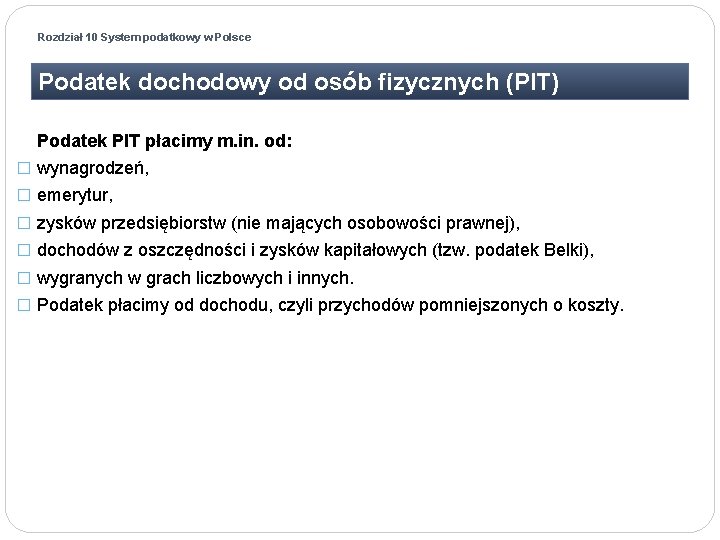 Rozdział 10 System podatkowy w Polsce

Podatek dochodowy od osób fizycznych (PIT)

Podatek PIT płacimy m.in. od:
□ wynagrodzeń,
□ emerytur,
□ zysków przedsiębiorstw (nie mających osobowości prawnej),
□ dochodów z oszczędności i zysków kapitałowych (tzw. podatek Belki),
□ wygranych w grach liczbowych i innych.
□ Podatek płacimy od dochodu, czyli przychodów pomniejszonych o koszty.